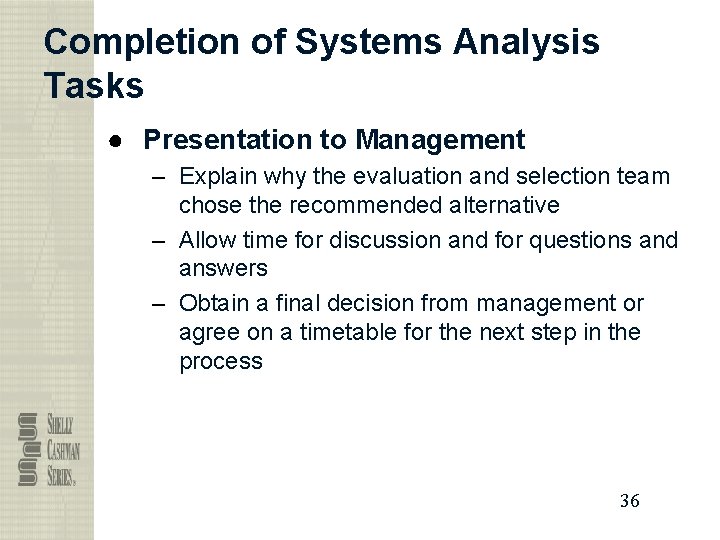 Completion of Systems Analysis Tasks

● Presentation to Management

– Explain why the evaluation and selection team chose the recommended alternative

– Allow time for discussion and for questions and answers

– Obtain a final decision from management or agree on a timetable for the next step in the process

SHELLY CASHMAN SERIES®

36